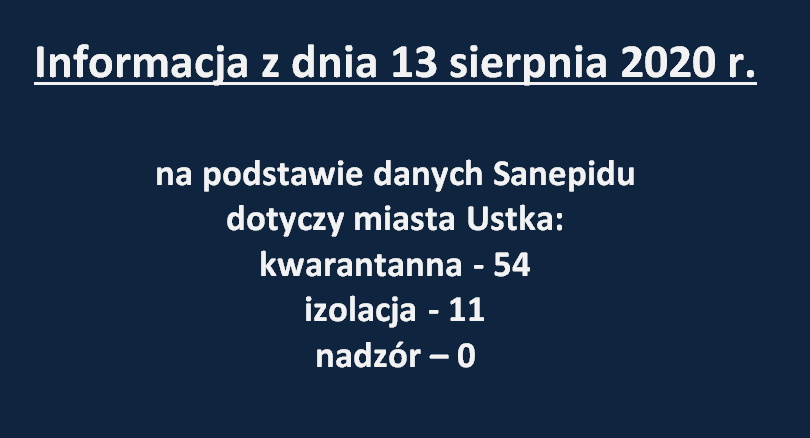 Informacja z dnia 13 sierpnia 2020 r.

na podstawie danych Sanepidu
dotyczy miasta Ustka:
kwarantanna - 54
izolacja - 11
nadzór – 0